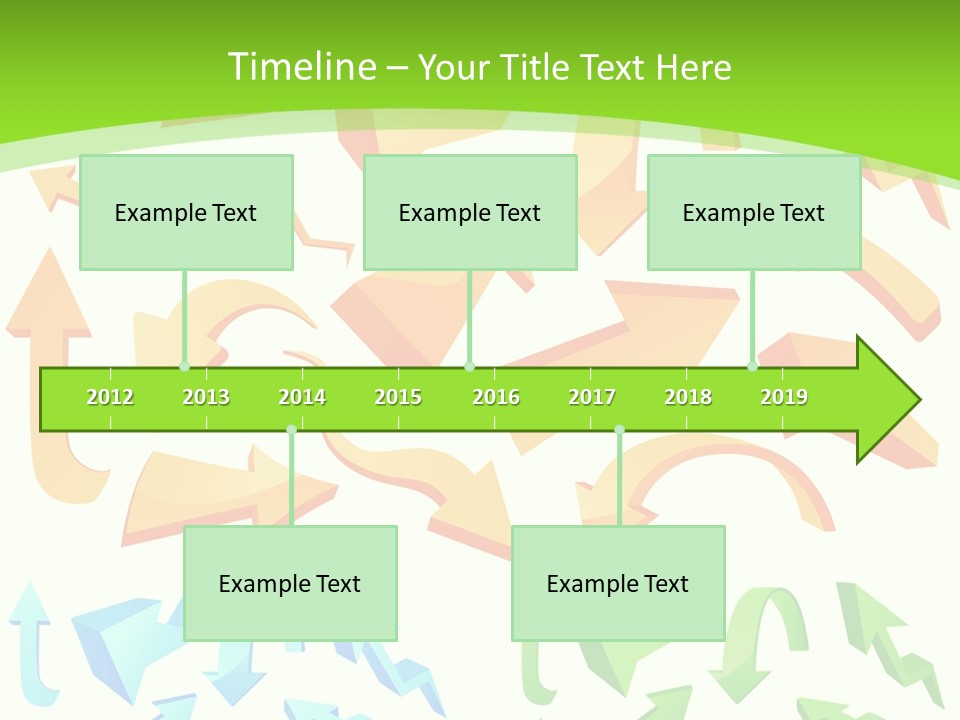 Timeline – Your Title Text Here

Example Text

Example Text

Example Text

2012 2013 2014 2015 2016 2017 2018 2019

Example Text

Example Text